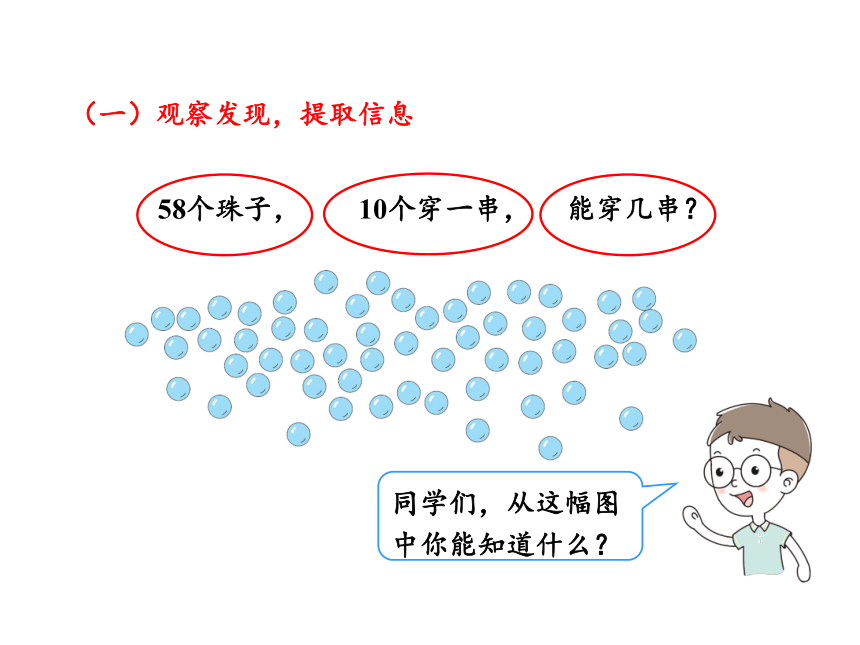 （一）观察发现，提取信息

58个珠子，

10个穿一串，

能穿几串？

同学们，从这幅图中你能知道什么？